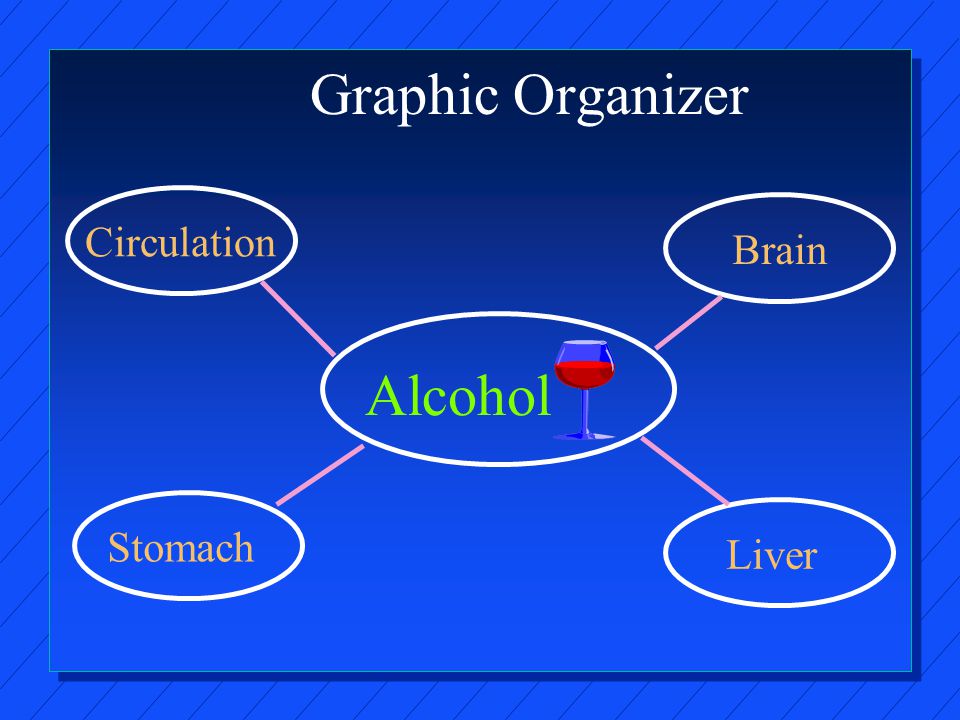 Graphic Organizer

Circulation

Brain

Alcohol

Stomach

Liver